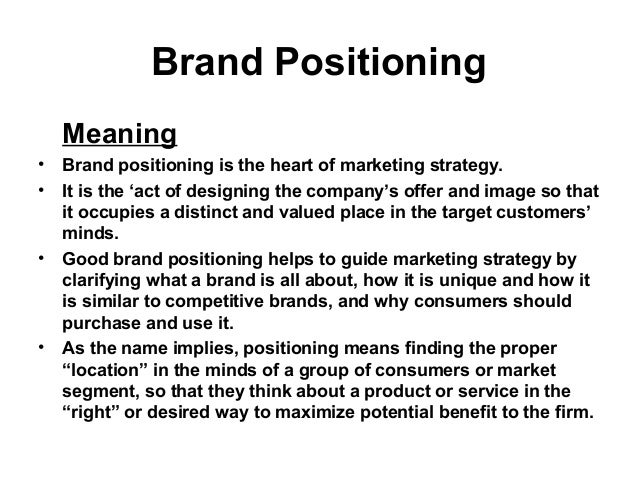 Brand Positioning

Meaning

• Brand positioning is the heart of marketing strategy.

• It is the ‘act of designing the company’s offer and image so that it occupies a distinct and valued place in the target customers’ minds.

• Good brand positioning helps to guide marketing strategy by clarifying what a brand is all about, how it is unique and how it is similar to competitive brands, and why consumers should purchase and use it.

• As the name implies, positioning means finding the proper “location” in the minds of a group of consumers or market segment, so that they think about a product or service in the “right” or desired way to maximize potential benefit to the firm.